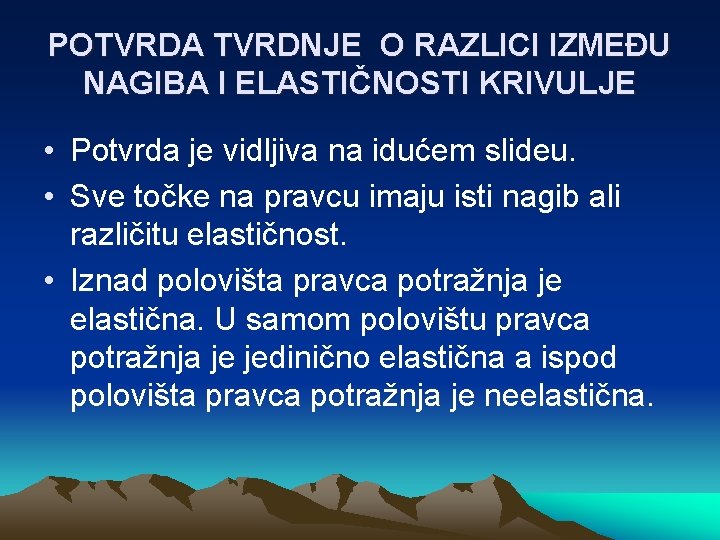 POTVRDA TVRDNJE  O RAZLICI IZMEĐU NAGIBA I ELASTIČNOSTI KRIVULJE

• Potvrda je vidljiva na idućem slideu.
• Sve točke na pravcu imaju isti nagib ali različitu elastičnost.
• Iznad polovišta pravca potražnja je elastična. U samom polovištu pravca potražnja je jedinično elastična a ispod polovišta pravca potražnja je neelastična.